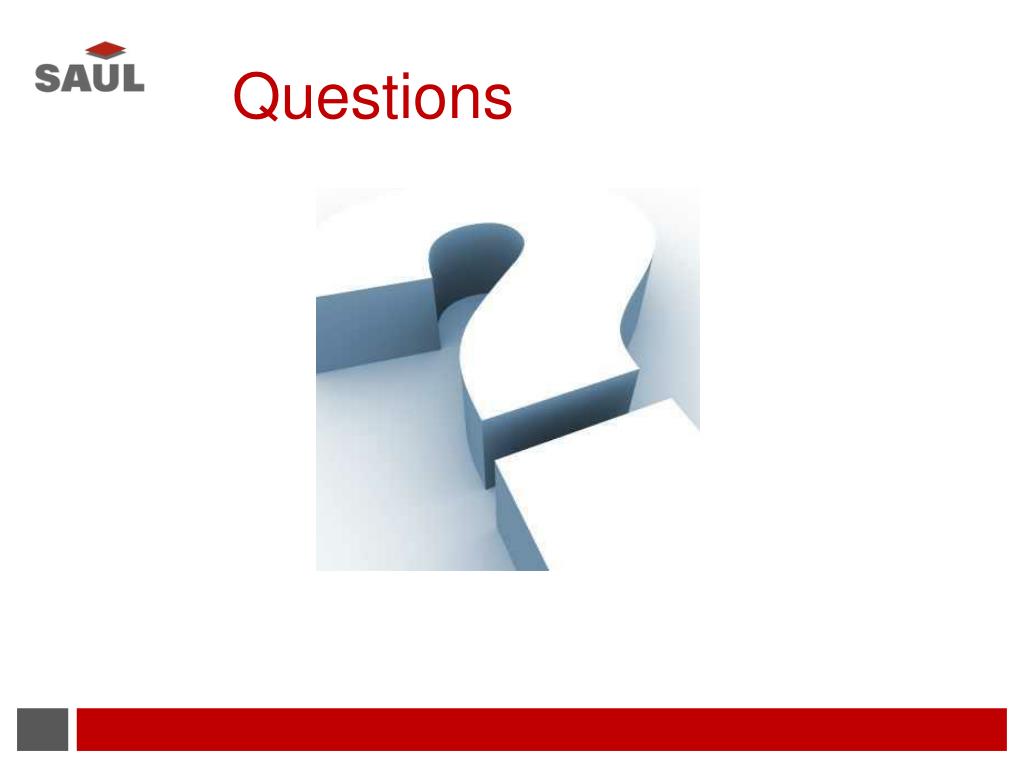 SAUL

Questions